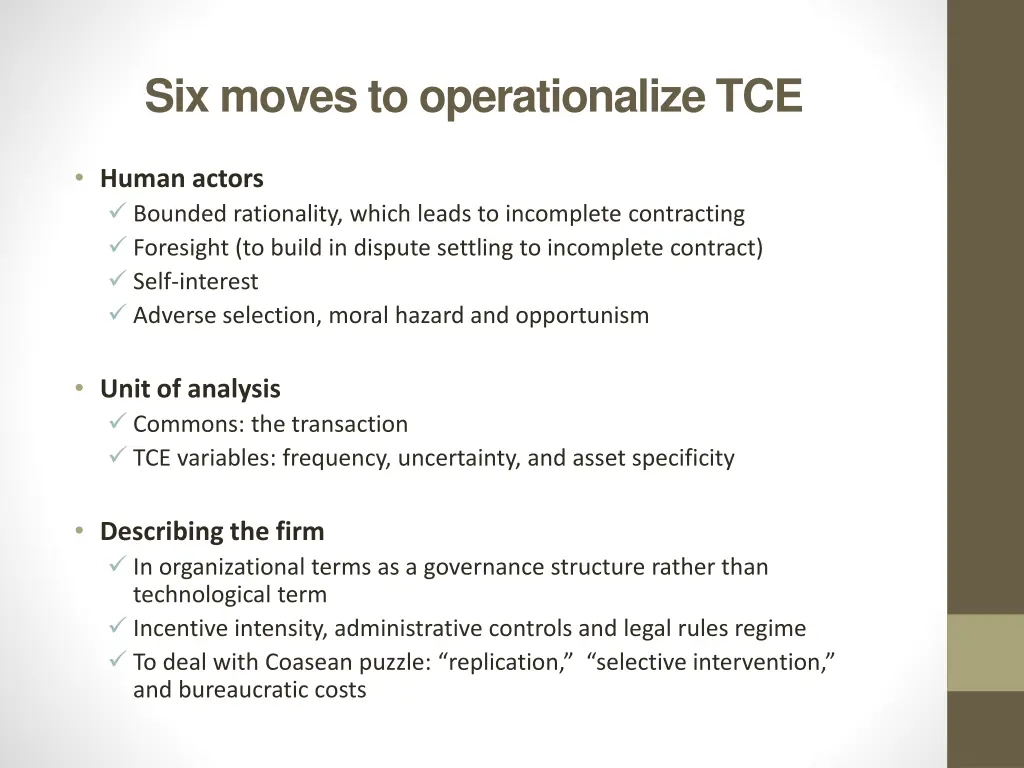 Six moves to operationalize TCE

• Human actors
✓ Bounded rationality, which leads to incomplete contracting
✓ Foresight (to build in dispute settling to incomplete contract)
✓ Self-interest
✓ Adverse selection, moral hazard and opportunism

• Unit of analysis
✓ Commons: the transaction
✓ TCE variables: frequency, uncertainty, and asset specificity

• Describing the firm
✓ In organizational terms as a governance structure rather than technological term
✓ Incentive intensity, administrative controls and legal rules regime
✓ To deal with Coasean puzzle: “replication,” “selective intervention,” and bureaucratic costs